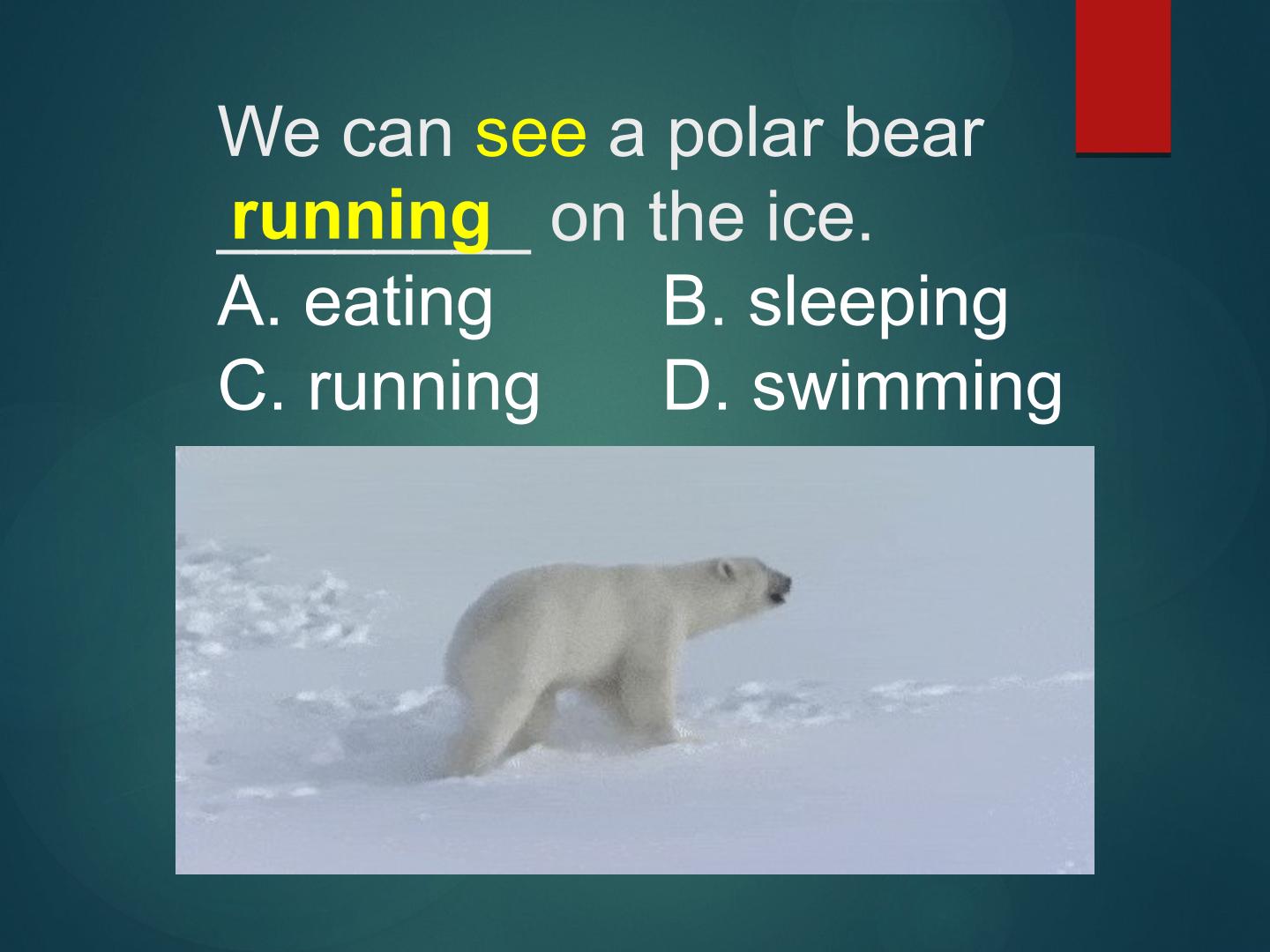 We can see a polar bear running on the ice.

A. eating B. sleeping
C. running D. swimming